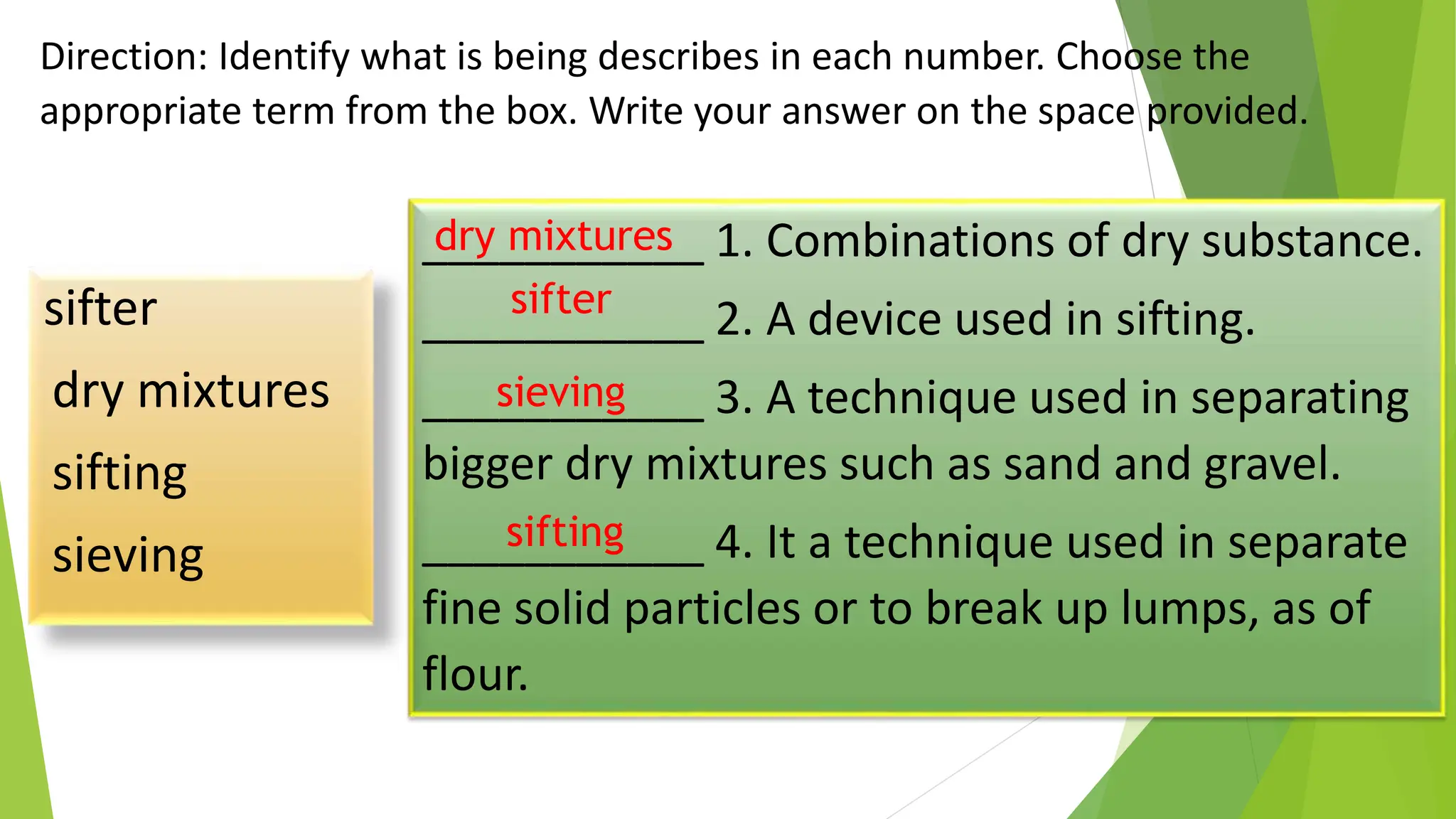 Direction: Identify what is being describes in each number. Choose the appropriate term from the box. Write your answer on the space provided.

sifter
dry mixtures
sifting
sieving

dry mixtures 1. Combinations of dry substance.
sifter 2. A device used in sifting.
sieving 3. A technique used in separating bigger dry mixtures such as sand and gravel.
sifting 4. It a technique used in separate fine solid particles or to break up lumps, as of flour.